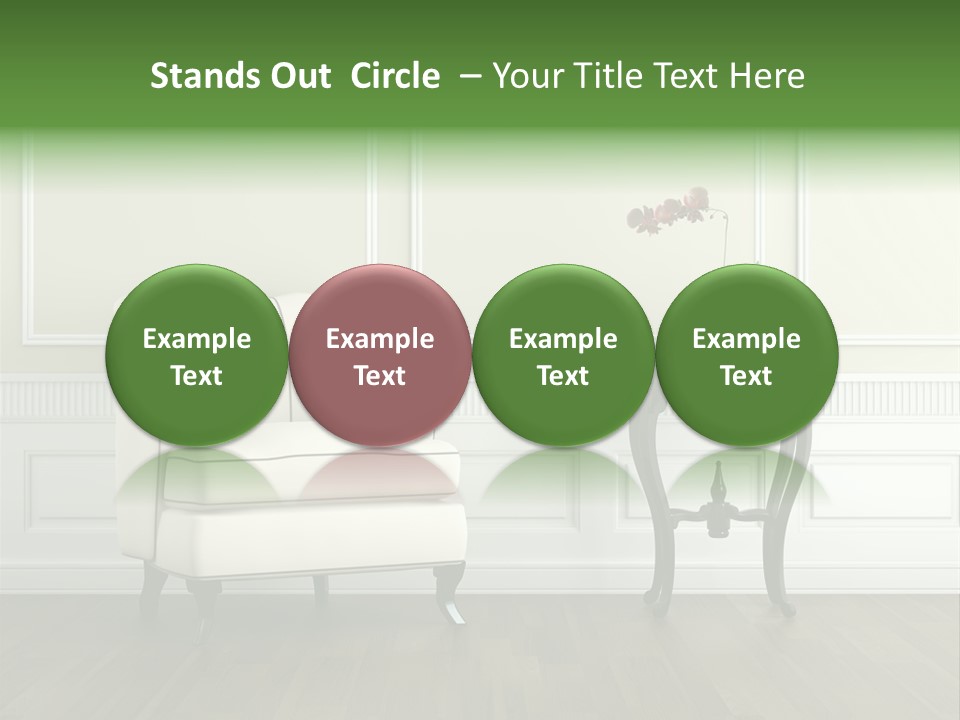 Stands Out Circle – Your Title Text Here

Example Text

Example Text

Example Text

Example Text